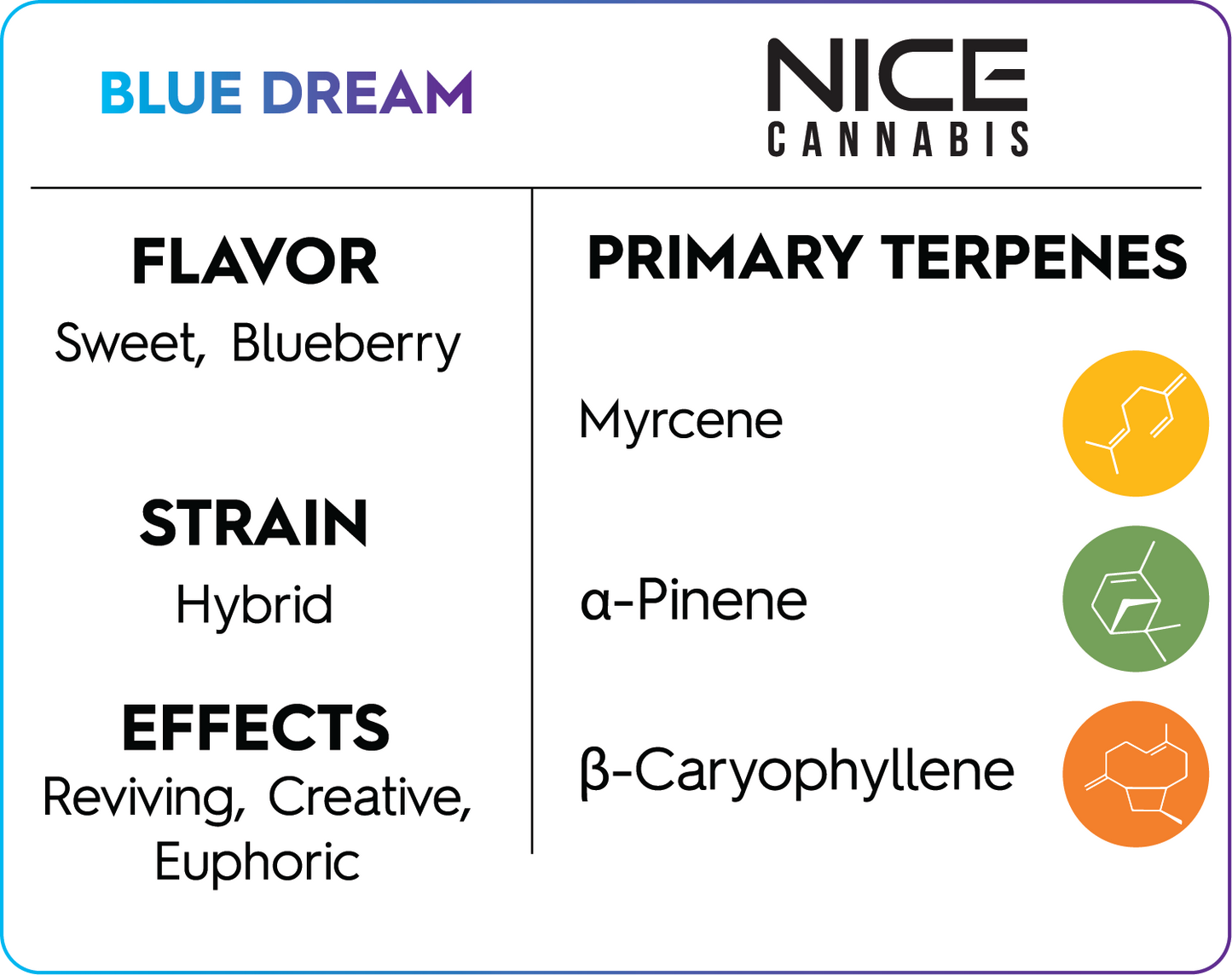 BLUE DREAM

NICE
CANNABIS

FLAVOR
Sweet, Blueberry

STRAIN
Hybrid

EFFECTS
Reviving, Creative, Euphoric

PRIMARY TERPENES

Myrcene

α-Pinene

β-Caryophyllene